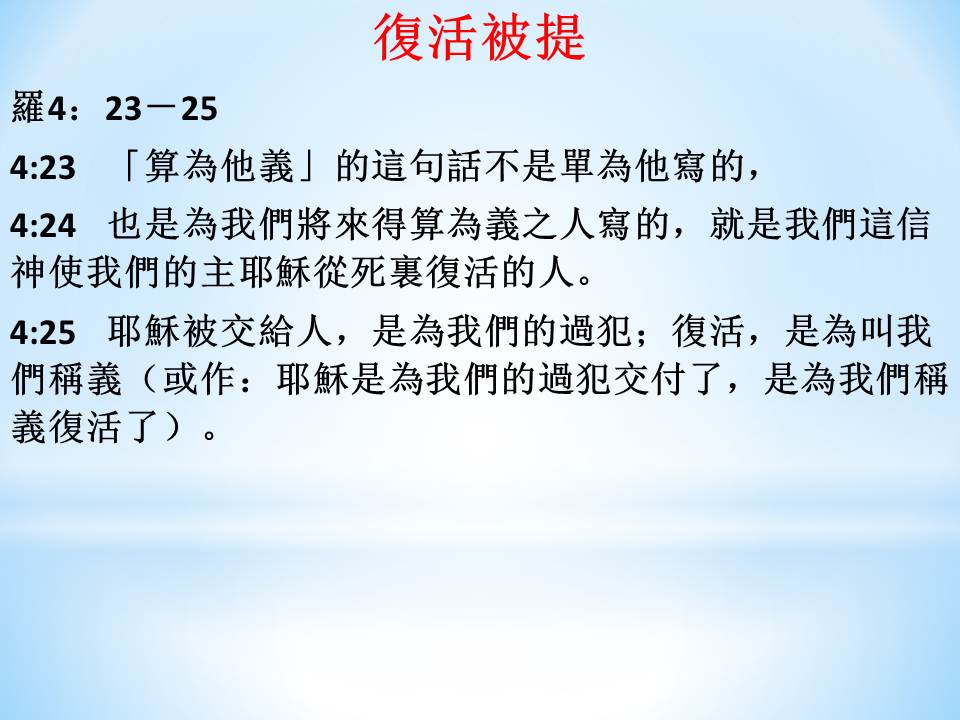 復活被提

羅4：23－25

4:23　「算為他義」的這句話不是單為他寫的，

4:24　也是為我們將來得算為義之人寫的，就是我們這信神使我們的主耶穌從死裏復活的人。

4:25　耶穌被交給人，是為我們的過犯；復活，是為叫我們稱義（或作：耶穌是為我們的過犯交付了，是為我們稱義復活了）。